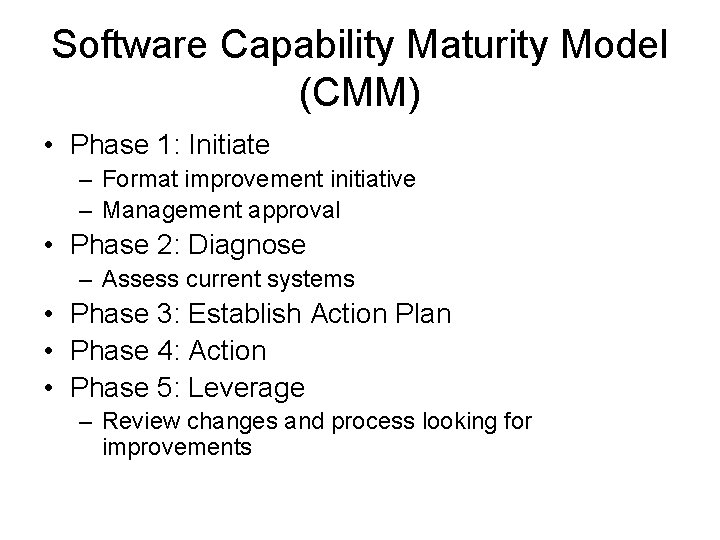 Software Capability Maturity Model (CMM)

• Phase 1: Initiate
– Format improvement initiative
– Management approval
• Phase 2: Diagnose
– Assess current systems
• Phase 3: Establish Action Plan
• Phase 4: Action
• Phase 5: Leverage
– Review changes and process looking for improvements